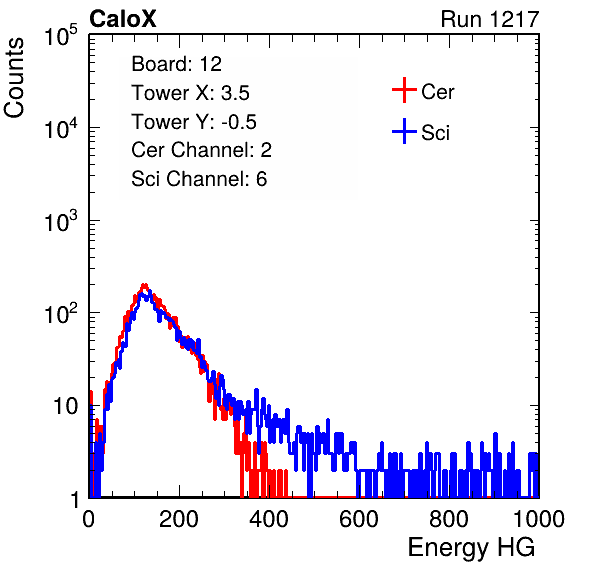 CaloX

Run 1217

Counts

$10^5$

$10^4$

$10^3$

$10^2$

10

1

Board: 12
Tower X: 3.5
Tower Y: -0.5
Cer Channel: 2
Sci Channel: 6

Cer

Sci

0 200 400 600 800 1000

Energy HG